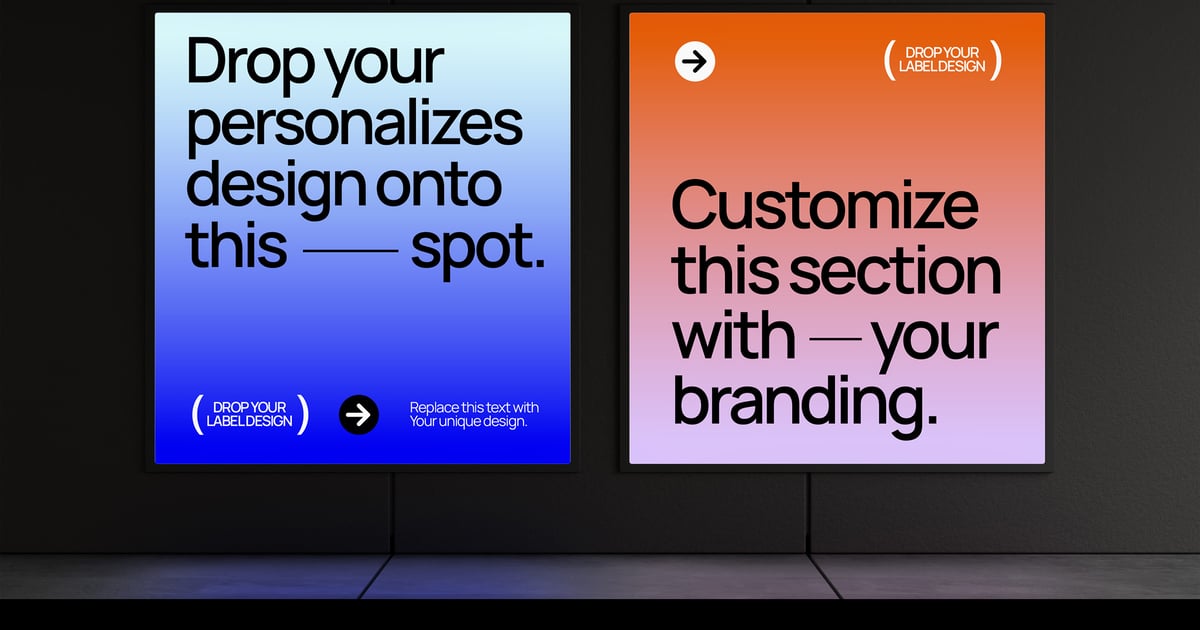 Drop your personalizes design onto this —— spot.

( DROP YOUR LABEL DESIGN )

Replace this text with Your unique design.

( DROP YOUR LABEL DESIGN )

Customize this section with — your branding.